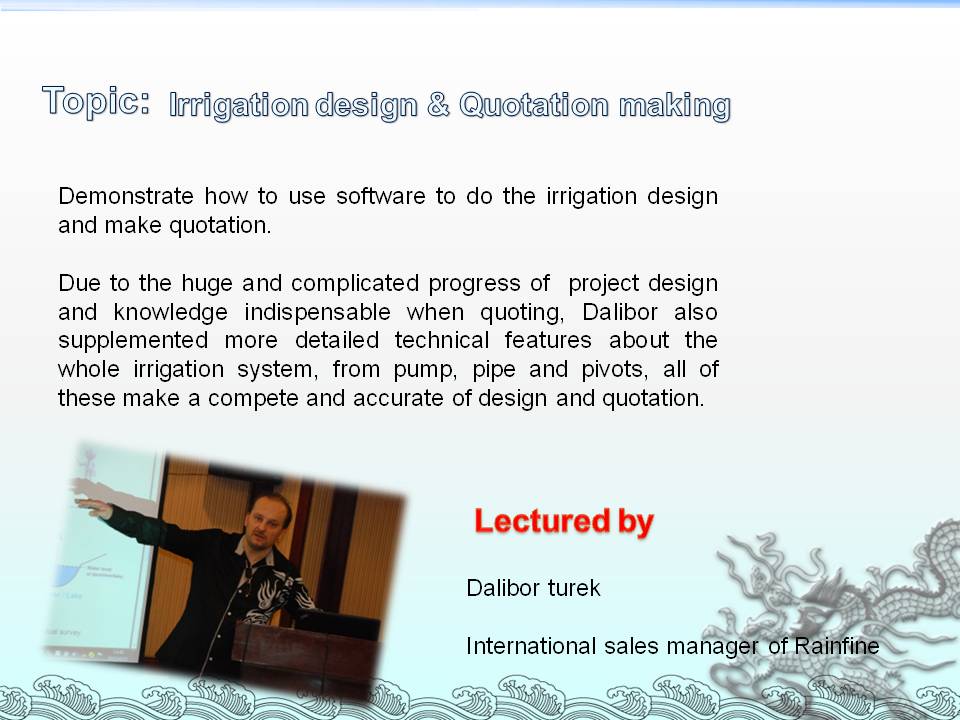 Topic: Irrigation design & Quotation making

Demonstrate how to use software to do the irrigation design and make quotation.

Due to the huge and complicated progress of project design and knowledge indispensable when quoting, Dalibor also supplemented more detailed technical features about the whole irrigation system, from pump, pipe and pivots, all of these make a compete and accurate of design and quotation.

Lectured by

Dalibor turek

International sales manager of Rainfine